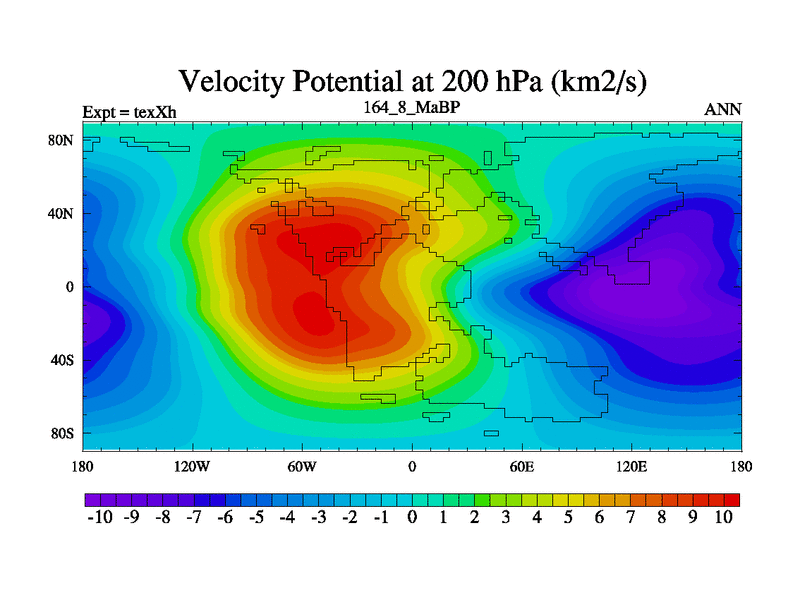 Velocity Potential at 200 hPa (km2/s)

Expt = texXh

164_8_MaBP

ANN

80N
40N
0
40S
80S

180 120W 60W 0 60E 120E 180

-10 -9 -8 -7 -6 -5 -4 -3 -2 -1 0 1 2 3 4 5 6 7 8 9 10